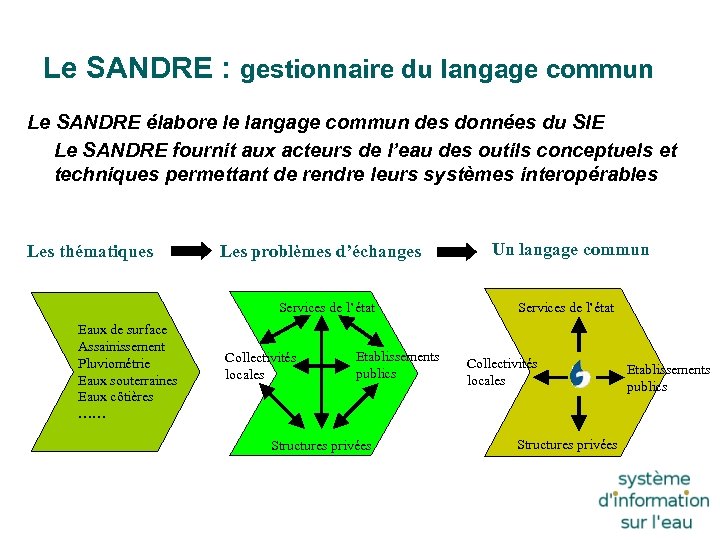 Le SANDRE : gestionnaire du langage commun

Le SANDRE élabore le langage commun des données du SIE

Le SANDRE fournit aux acteurs de l'eau des outils conceptuels et techniques permettant de rendre leurs systèmes interopérables

Les thématiques

Les problèmes d'échanges

Un langage commun

Eaux de surface
Assainissement
Pluviométrie
Eaux souterraines
Eaux côtières
......

Services de l'état
Collectivités locales
Etablissements publics
Structures privées

Services de l'état
Collectivités locales
Etablissements publics
Structures privées

système d'information sur l'eau